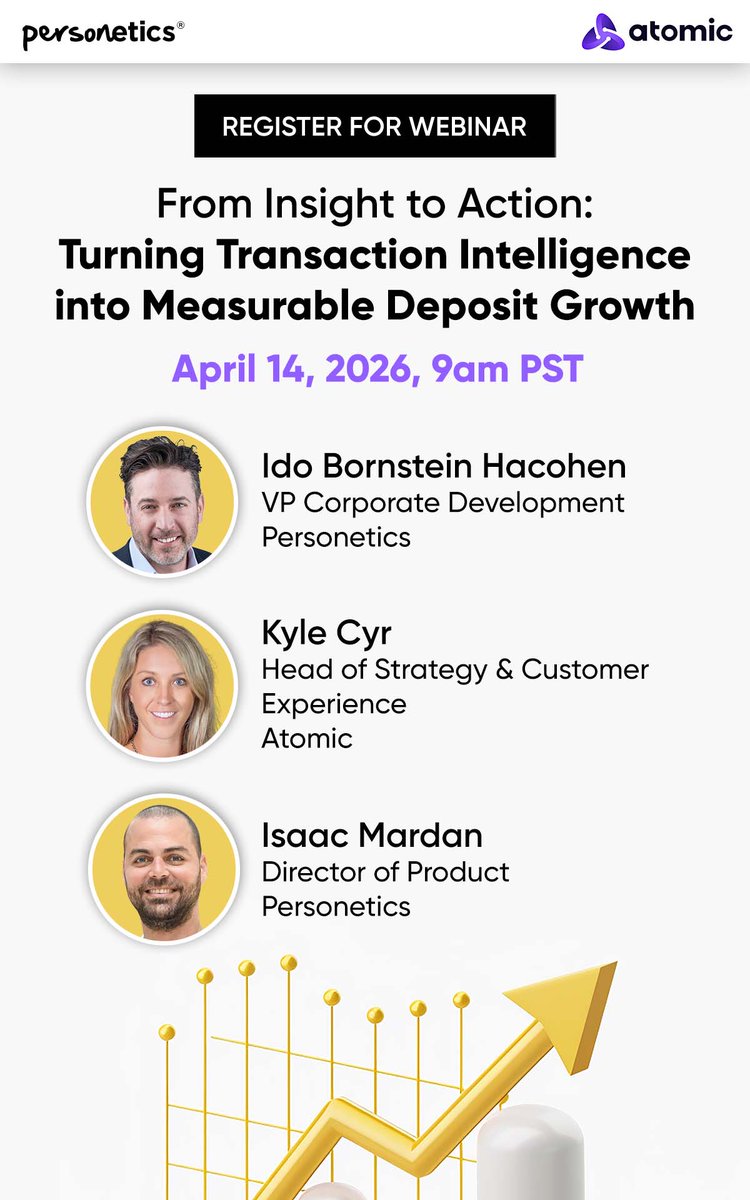 personetics®

atomic

REGISTER FOR WEBINAR

From Insight to Action:
Turning Transaction Intelligence into Measurable Deposit Growth

April 14, 2026, 9am PST

Ido Bornstein Hacohen
VP Corporate Development
Personetics

Kyle Cyr
Head of Strategy & Customer Experience
Atomic

Isaac Mardan
Director of Product
Personetics